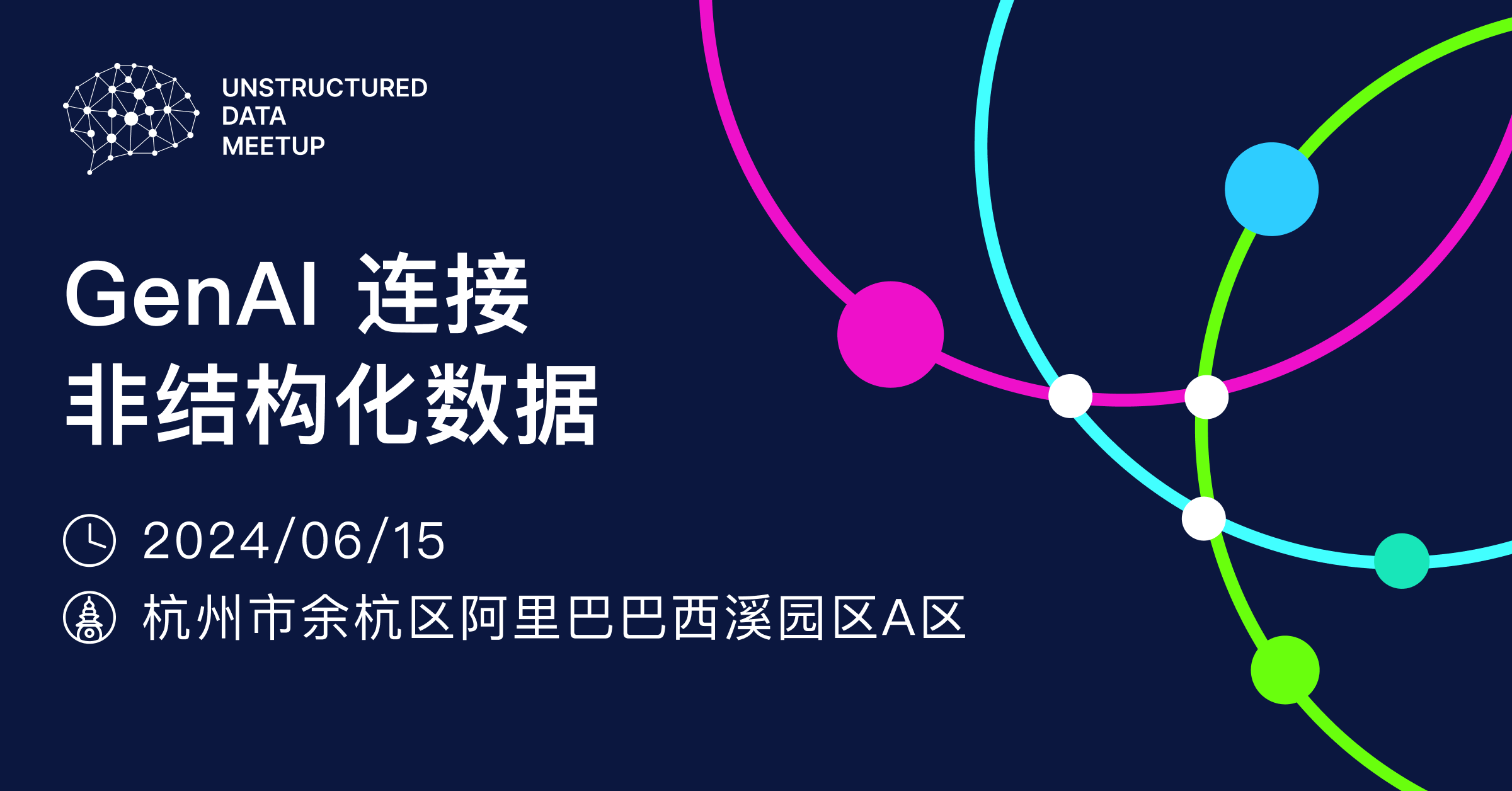 UNSTRUCTURED
DATA
MEETUP

GenAI 连接
非结构化数据

2024/06/15

杭州市余杭区阿里巴巴西溪园区A区